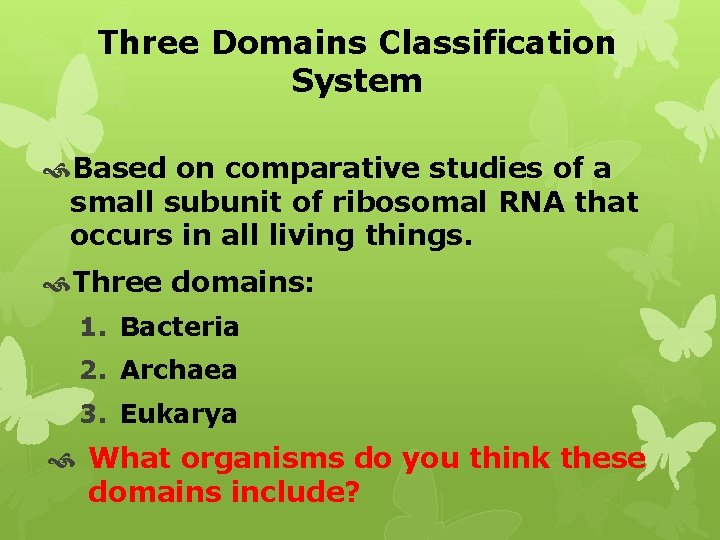 Three Domains Classification System

Based on comparative studies of a small subunit of ribosomal RNA that occurs in all living things.

Three domains:

1. Bacteria
2. Archaea
3. Eukarya

What organisms do you think these domains include?